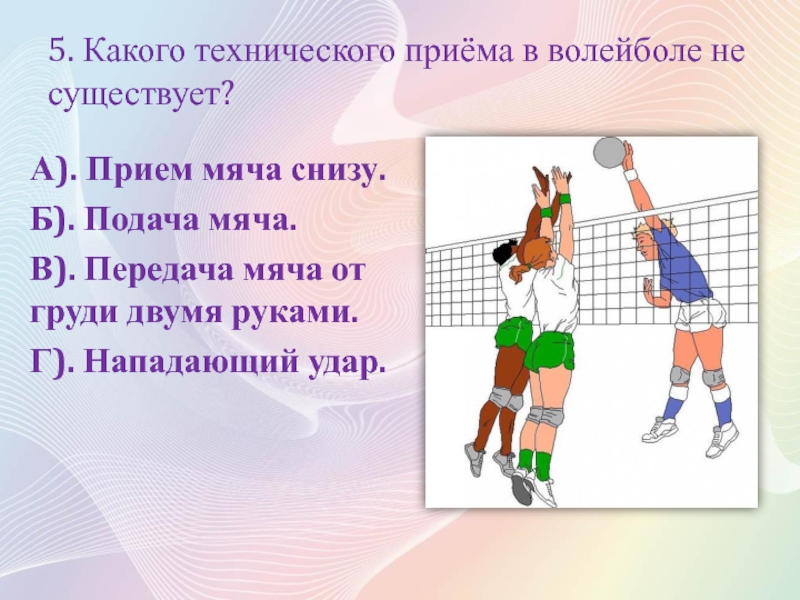 5. Какого технического приёма в волейболе не существует?

А). Прием мяча снизу.

Б). Подача мяча.

В). Передача мяча от груди двумя руками.

Г). Нападающий удар.